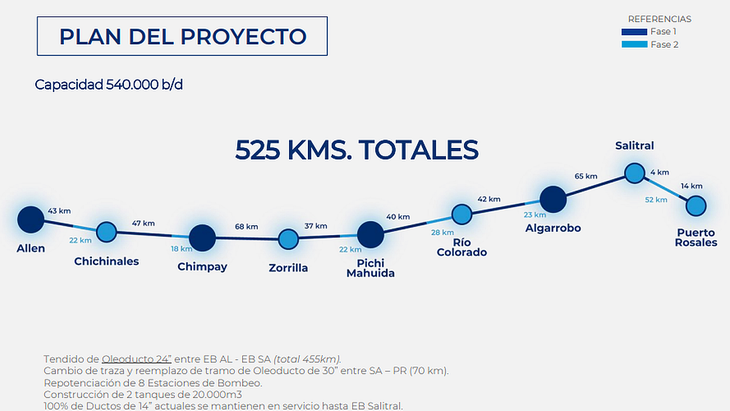 PLAN DEL PROYECTO

REFERENCIAS
Fase 1
Fase 2

Capacidad 540.000 b/d

525 KMS. TOTALES

Allen
43 km
22 km
Chichinales
47 km
18 km
Chimpay
68 km
Zorrilla
37 km
22 km
Pichi Mahuida
40 km
28 km
Río Colorado
42 km
23 km
Algarrobo
65 km
Salitral
4 km
52 km
14 km
Puerto Rosales

Tendido de Oleoducto 24" entre EB AL - EB SA (total 455km).
Cambio de traza y reemplazo de tramo de Oleoducto de 30" entre SA – PR (70 km).
Repotenciación de 8 Estaciones de Bombeo.
Construcción de 2 tanques de 20.000m3
100% de Ductos de 14" actuales se mantienen en servicio hasta EB Salitral.